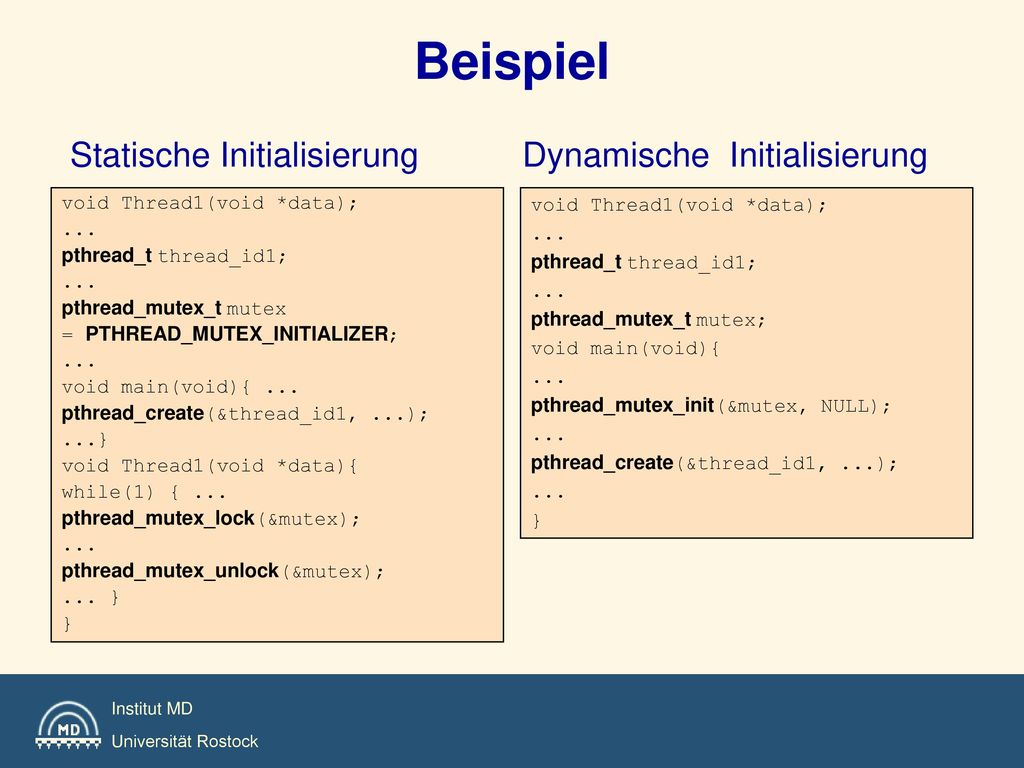 Beispiel

Statische Initialisierung

void Thread1(void *data);
...
pthread_t thread_id1;
...
pthread_mutex_t mutex
= PTHREAD_MUTEX_INITIALIZER;
...
void main(void){ ...
pthread_create(&thread_id1, ...);
...}
void Thread1(void *data){
while(1) { ...
pthread_mutex_lock(&mutex);
...
pthread_mutex_unlock(&mutex);
... }
}

Dynamische Initialisierung

void Thread1(void *data);
...
pthread_t thread_id1;
...
pthread_mutex_t mutex;
void main(void){
...
pthread_mutex_init(&mutex, NULL);
...
pthread_create(&thread_id1, ...);
...
}

MD

Institut MD
Universität Rostock